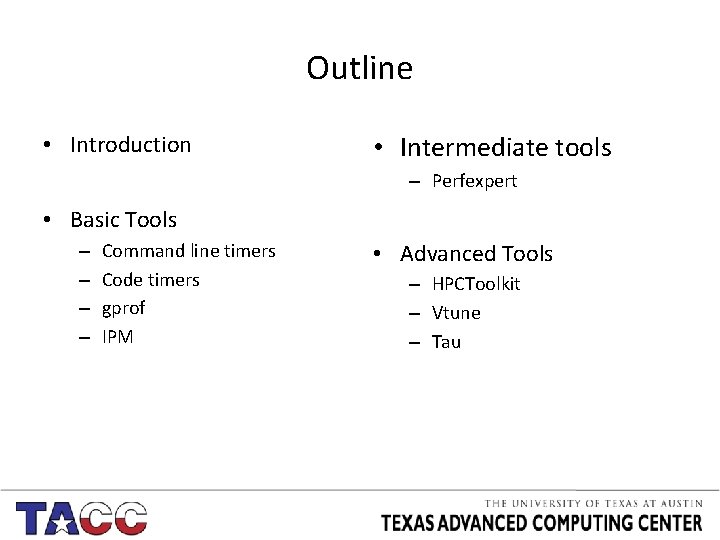 Outline

• Introduction

• Basic Tools
– Command line timers
– Code timers
– gprof
– IPM

• Intermediate tools
– Perfexpert

• Advanced Tools
– HPCToolkit
– Vtune
– Tau

TACC

THE UNIVERSITY OF TEXAS AT AUSTIN
TEXAS ADVANCED COMPUTING CENTER